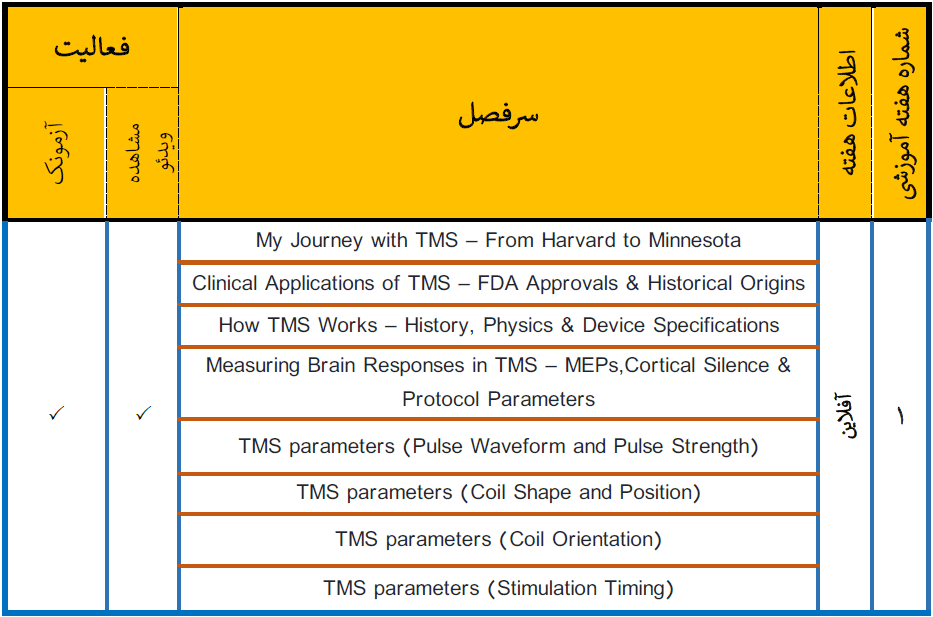 | شماره هفته آموزشی | اطلاعات هفته | سرفصل | فعالیت: مشاهده ویدئو | فعالیت: آزمونک |
|---|---|---|---|---|
| ۱ | آفلاین | My Journey with TMS – From Harvard to Minnesota | ✓ | ✓ |
| | | Clinical Applications of TMS – FDA Approvals & Historical Origins | | |
| | | How TMS Works – History, Physics & Device Specifications | | |
| | | Measuring Brain Responses in TMS – MEPs,Cortical Silence & Protocol Parameters | | |
| | | TMS parameters (Pulse Waveform and Pulse Strength) | | |
| | | TMS parameters (Coil Shape and Position) | | |
| | | TMS parameters (Coil Orientation) | | |
| | | TMS parameters (Stimulation Timing) | | |